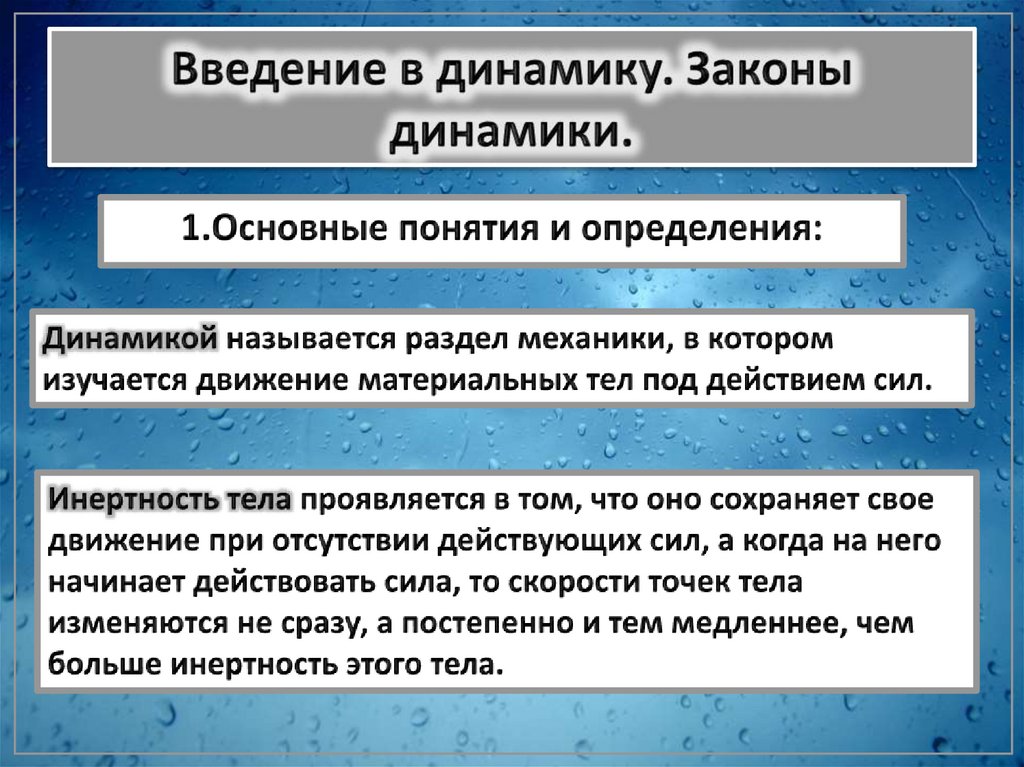 Введение в динамику. Законы динамики.

1.Основные понятия и определения:

Динамикой называется раздел механики, в котором изучается движение материальных тел под действием сил.

Инертность тела проявляется в том, что оно сохраняет свое движение при отсутствии действующих сил, а когда на него начинает действовать сила, то скорости точек тела изменяются не сразу, а постепенно и тем медленнее, чем больше инертность этого тела.